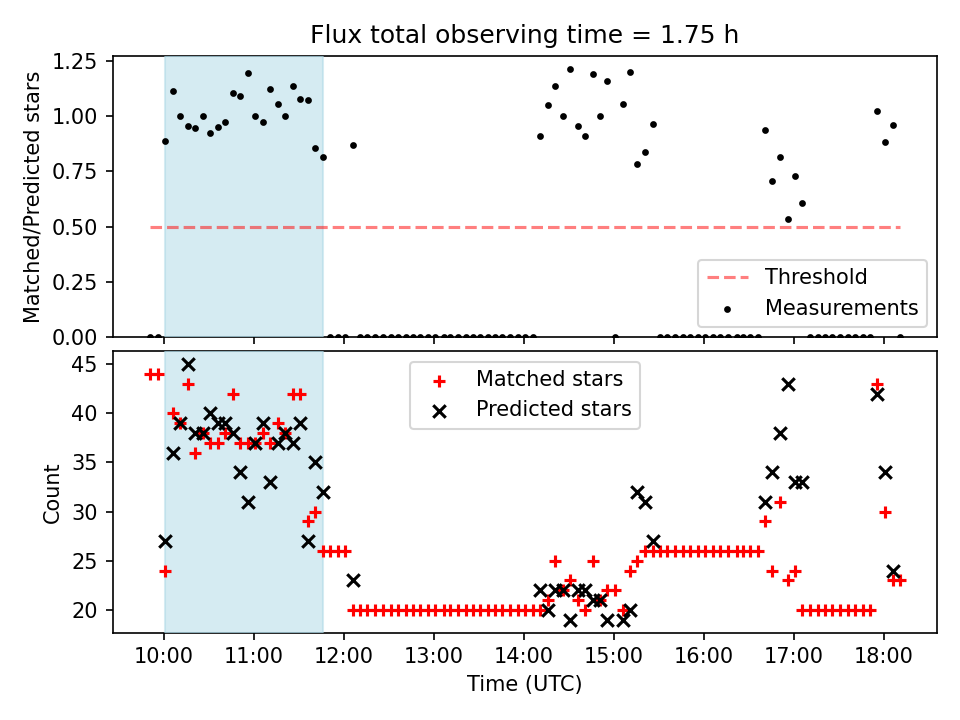 Flux total observing time = 1.75 h

Matched/Predicted stars

1.25
1.00
0.75
0.50
0.25
0.00

Threshold
Measurements

Count

45
40
35
30
25
20

Matched stars
Predicted stars

10:00 11:00 12:00 13:00 14:00 15:00 16:00 17:00 18:00

Time (UTC)